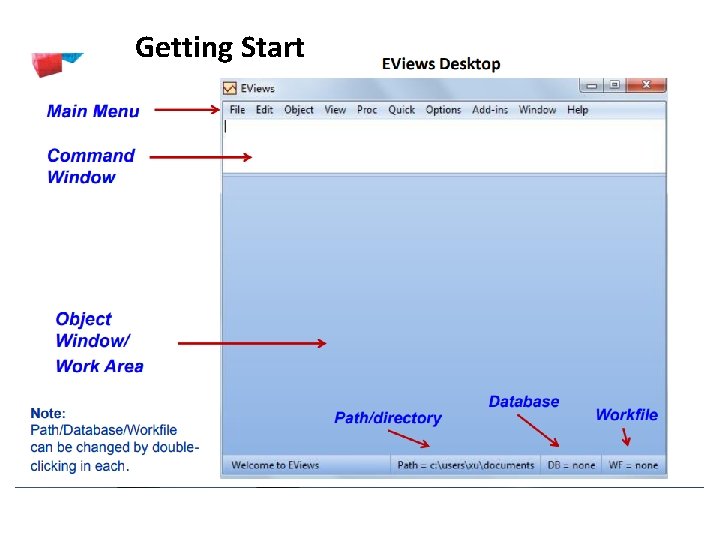 Getting Start

EViews Desktop

EViews

Main Menu

File Edit Object View Proc Quick Options Add-ins Window Help

Command Window

Object Window/ Work Area

Note: Path/Database/Workfile can be changed by double-clicking in each.

Path/directory

Database

Workfile

Welcome to EViews

Path = c:\users\xu\documents

DB = none

WF = none